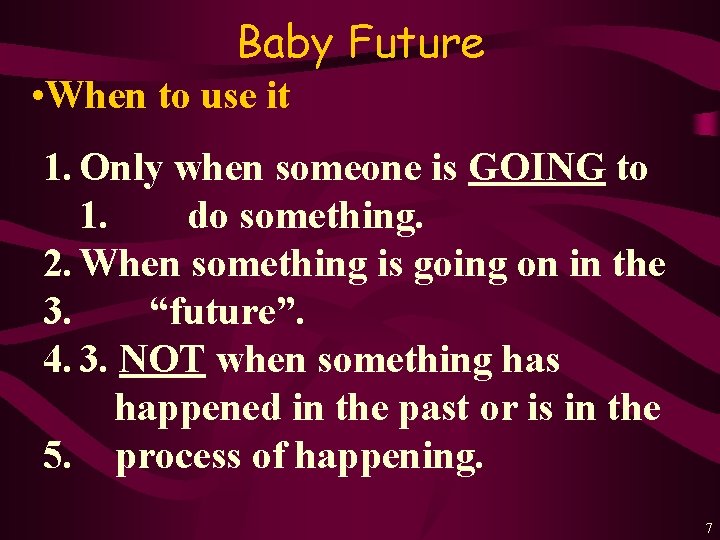 Baby Future

•When to use it

1. Only when someone is GOING to
1. do something.
2. When something is going on in the
3. “future”.
4. 3. NOT when something has happened in the past or is in the
5. process of happening.

7